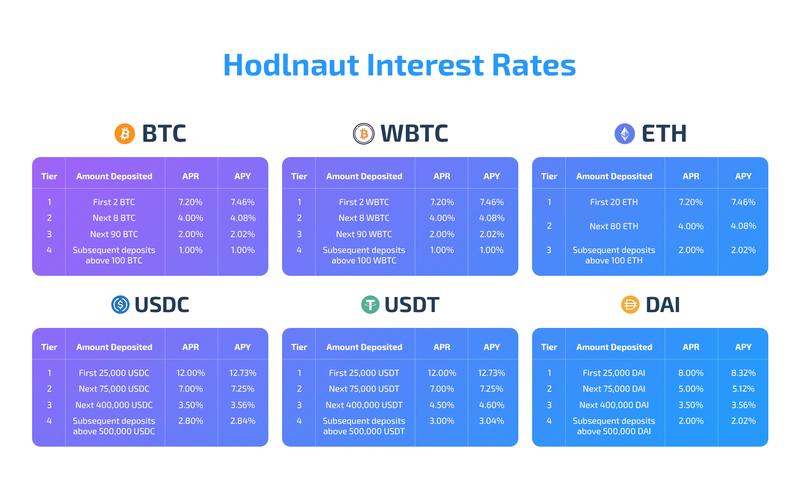 Hodlnaut Interest Rates

BTC

| Tier | Amount Deposited | APR | APY |
|---|---|---|---|
| 1 | First 2 BTC | 7.20% | 7.46% |
| 2 | Next 8 BTC | 4.00% | 4.08% |
| 3 | Next 90 BTC | 2.00% | 2.02% |
| 4 | Subsequent deposits above 100 BTC | 1.00% | 1.00% |

WBTC

| Tier | Amount Deposited | APR | APY |
|---|---|---|---|
| 1 | First 2 WBTC | 7.20% | 7.46% |
| 2 | Next 8 WBTC | 4.00% | 4.08% |
| 3 | Next 90 WBTC | 2.00% | 2.02% |
| 4 | Subsequent deposits above 100 WBTC | 1.00% | 1.00% |

ETH

| Tier | Amount Deposited | APR | APY |
|---|---|---|---|
| 1 | First 20 ETH | 7.20% | 7.46% |
| 2 | Next 80 ETH | 4.00% | 4.08% |
| 3 | Subsequent deposits above 100 ETH | 2.00% | 2.02% |

USDC

| Tier | Amount Deposited | APR | APY |
|---|---|---|---|
| 1 | First 25,000 USDC | 12.00% | 12.73% |
| 2 | Next 75,000 USDC | 7.00% | 7.25% |
| 3 | Next 400,000 USDC | 3.50% | 3.56% |
| 4 | Subsequent deposits above 500,000 USDC | 2.80% | 2.84% |

USDT

| Tier | Amount Deposited | APR | APY |
|---|---|---|---|
| 1 | First 25,000 USDT | 12.00% | 12.73% |
| 2 | Next 75,000 USDT | 7.00% | 7.25% |
| 3 | Next 400,000 USDT | 4.50% | 4.60% |
| 4 | Subsequent deposits above 500,000 USDT | 3.00% | 3.04% |

DAI

| Tier | Amount Deposited | APR | APY |
|---|---|---|---|
| 1 | First 25,000 DAI | 8.00% | 8.32% |
| 2 | Next 75,000 DAI | 5.00% | 5.12% |
| 3 | Next 400,000 DAI | 3.50% | 3.56% |
| 4 | Subsequent deposits above 500,000 DAI | 2.00% | 2.02% |